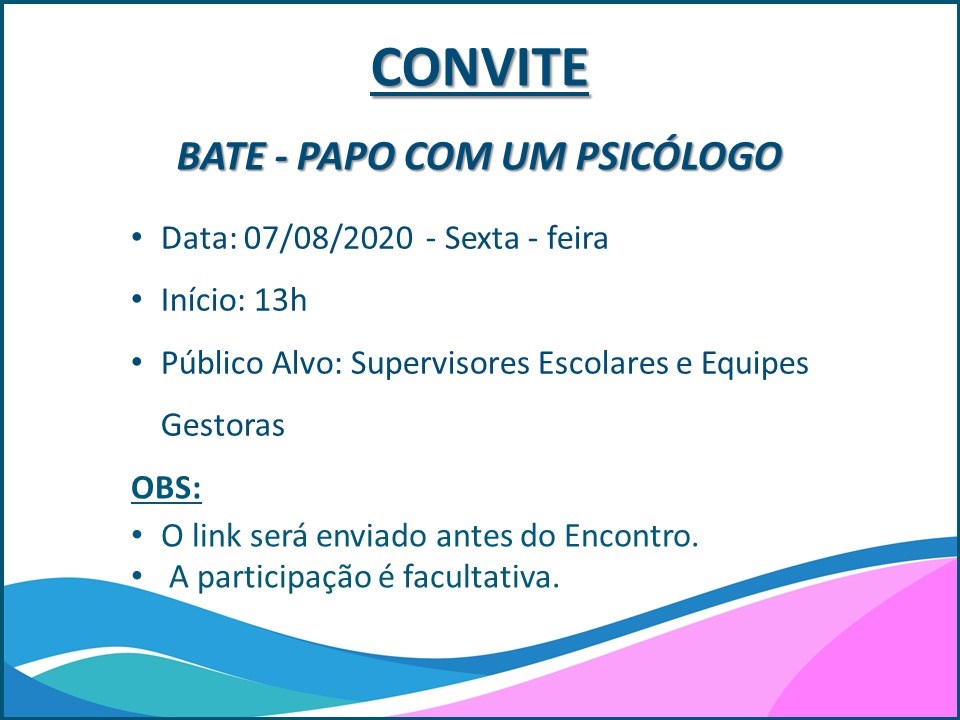 CONVITE

BATE - PAPO COM UM PSICÓLOGO

• Data: 07/08/2020 - Sexta - feira
• Início: 13h
• Público Alvo: Supervisores Escolares e Equipes Gestoras

OBS:
• O link será enviado antes do Encontro.
• A participação é facultativa.